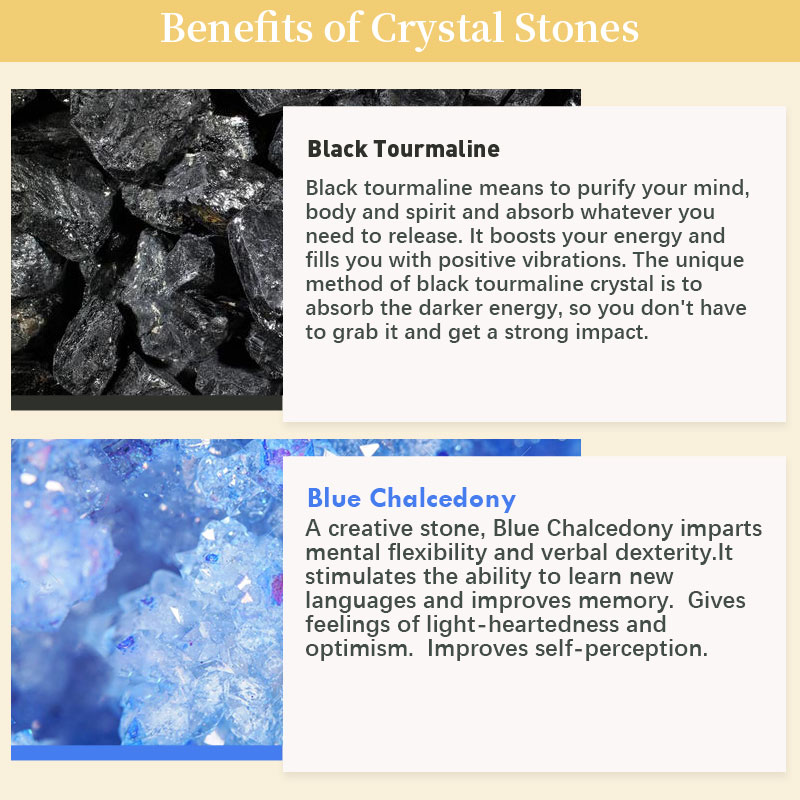 Benefits of Crystal Stones

Black Tourmaline

Black tourmaline means to purify your mind, body and spirit and absorb whatever you need to release. It boosts your energy and fills you with positive vibrations. The unique method of black tourmaline crystal is to absorb the darker energy, so you don't have to grab it and get a strong impact.

Blue Chalcedony

A creative stone, Blue Chalcedony imparts mental flexibility and verbal dexterity.It stimulates the ability to learn new languages and improves memory. Gives feelings of light-heartedness and optimism. Improves self-perception.